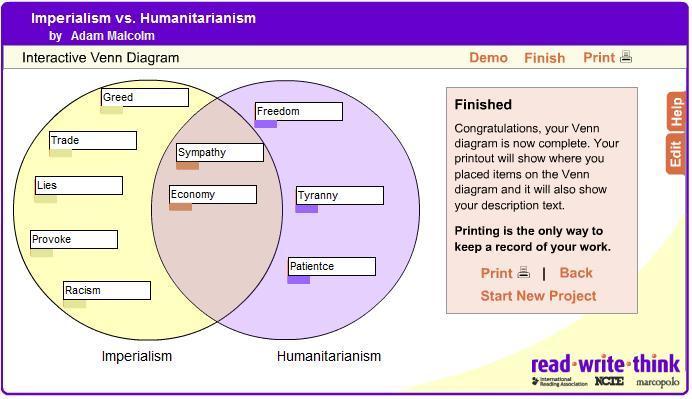 Imperialism vs. Humanitarianism
by Adam Malcolm

Interactive Venn Diagram

Demo Finish Print

Greed
Trade
Lies
Provoke
Racism

Sympathy
Economy

Freedom
Tyranny
Patientce

Imperialism
Humanitarianism

Finished

Congratulations, your Venn diagram is now complete. Your printout will show where you placed items on the Venn diagram and it will also show your description text.

Printing is the only way to keep a record of your work.

Print | Back

Start New Project

Help
Edit

read·write·think
International Reading Association NCTE marcopolo